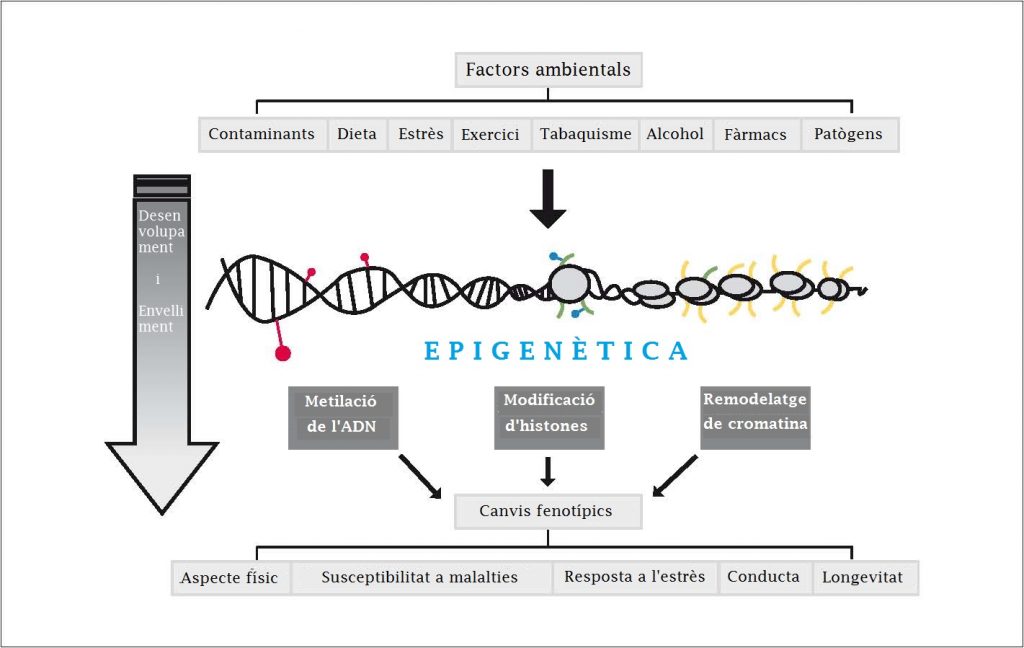 Factors ambientals

Contaminants
Dieta
Estrès
Exercici
Tabaquisme
Alcohol
Fàrmacs
Patògens

Desenvolupament i Envelliment

EPIGENÈTICA

Metilació de l'ADN

Modificació d'histones

Remodelatge de cromatina

Canvis fenotípics

Aspecte físic
Susceptibilitat a malalties
Resposta a l'estrès
Conducta
Longevitat